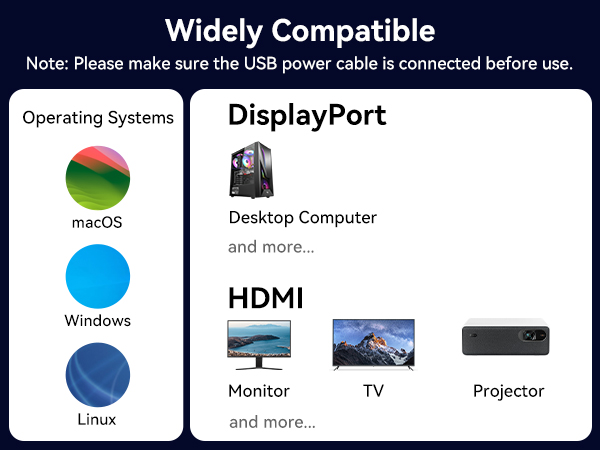 Widely Compatible

Note: Please make sure the USB power cable is connected before use.

Operating Systems

macOS

Windows

Linux

DisplayPort

Desktop Computer

and more...

HDMI

Monitor

TV

Projector

and more...